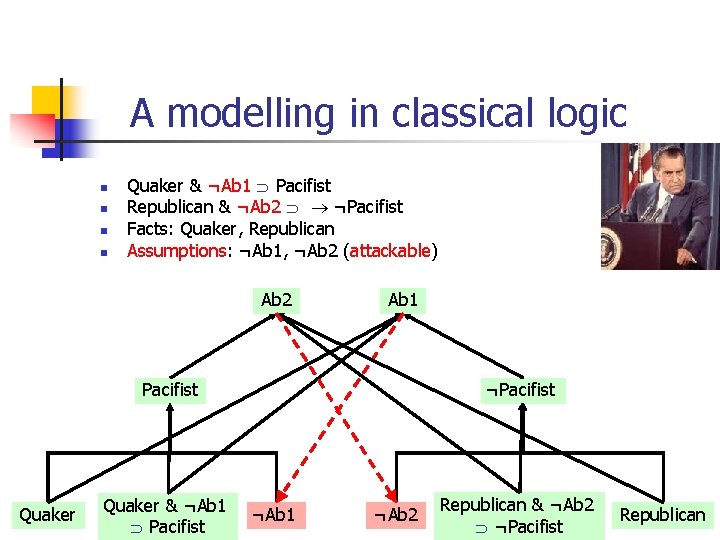 A modelling in classical logic

- Quaker & $\neg$Ab1 $\supset$ Pacifist
- Republican & $\neg$Ab2 $\supset$ $\rightarrow$ $\neg$Pacifist
- Facts: Quaker, Republican
- Assumptions: $\neg$Ab1, $\neg$Ab2 (attackable)

Ab2

Ab1

Pacifist

$\neg$Pacifist

Quaker

Quaker & $\neg$Ab1 $\supset$ Pacifist

$\neg$Ab1

$\neg$Ab2

Republican & $\neg$Ab2 $\supset$ $\neg$Pacifist

Republican